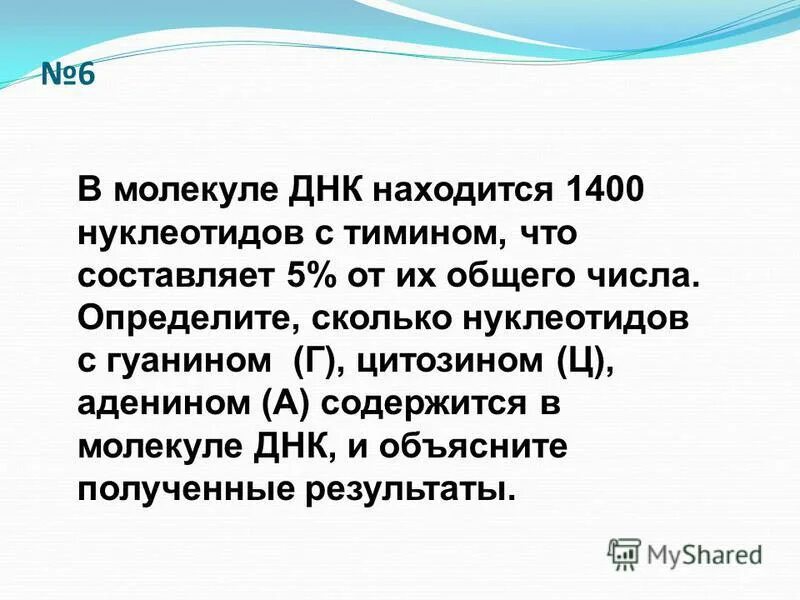 №6

В молекуле ДНК находится 1400 нуклеотидов с тимином, что составляет 5% от их общего числа. Определите, сколько нуклеотидов с гуанином (Г), цитозином (Ц), аденином (А) содержится в молекуле ДНК, и объясните полученные результаты.

MyShared